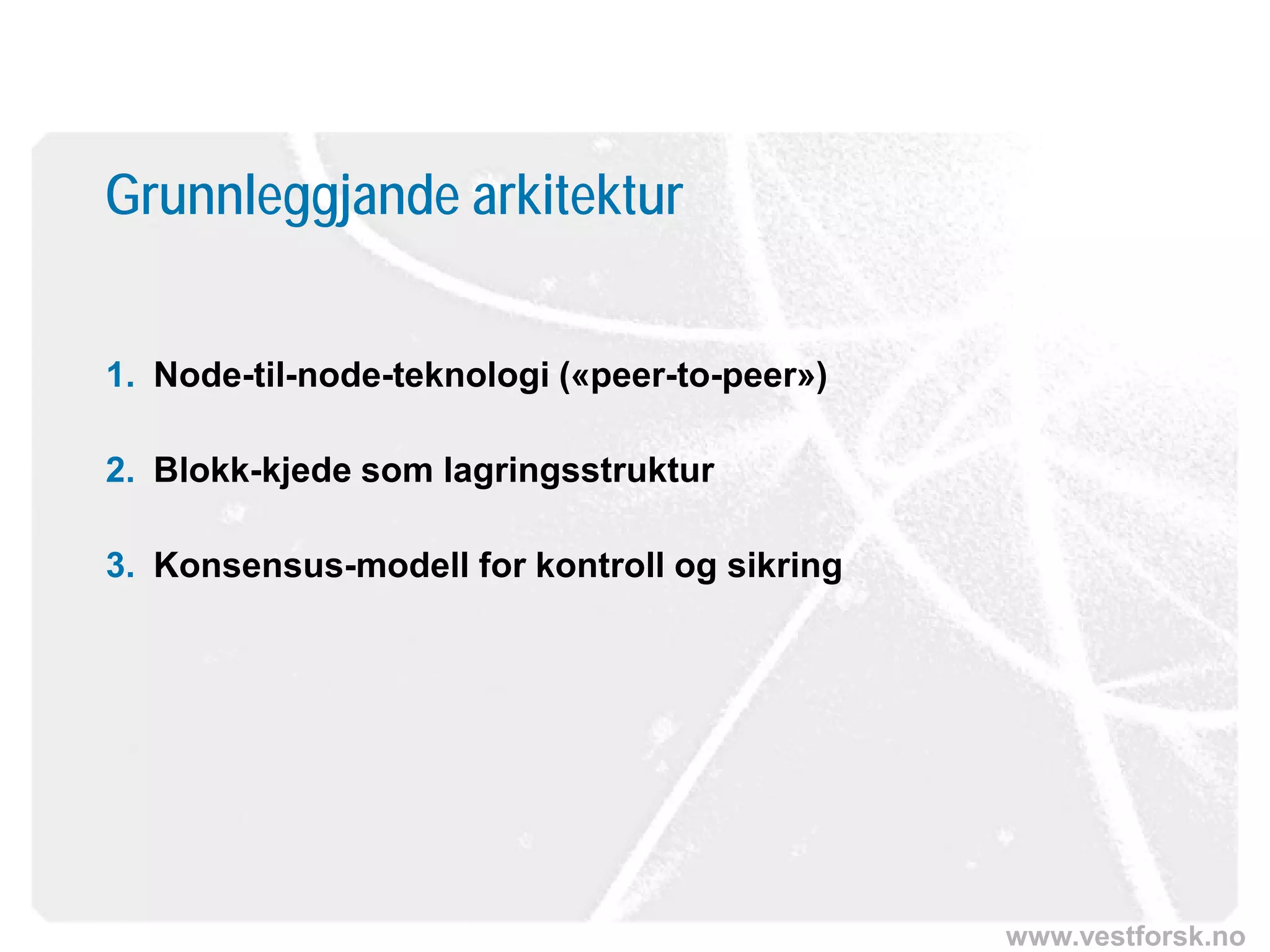 Grunnleggjande arkitektur

1. Node-til-node-teknologi («peer-to-peer»)

2. Blokk-kjede som lagringsstruktur

3. Konsensus-modell for kontroll og sikring

www.vestforsk.no